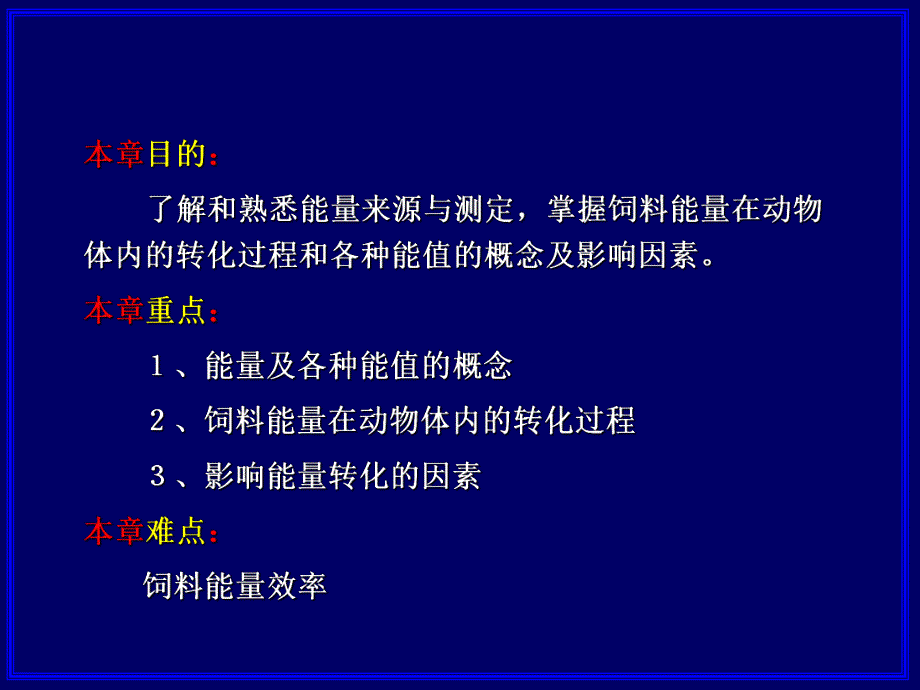 本章目的：

了解和熟悉能量来源与测定，掌握饲料能量在动物体内的转化过程和各种能值的概念及影响因素。

本章重点：

1、能量及各种能值的概念

2、饲料能量在动物体内的转化过程

3、影响能量转化的因素

本章难点：

饲料能量效率